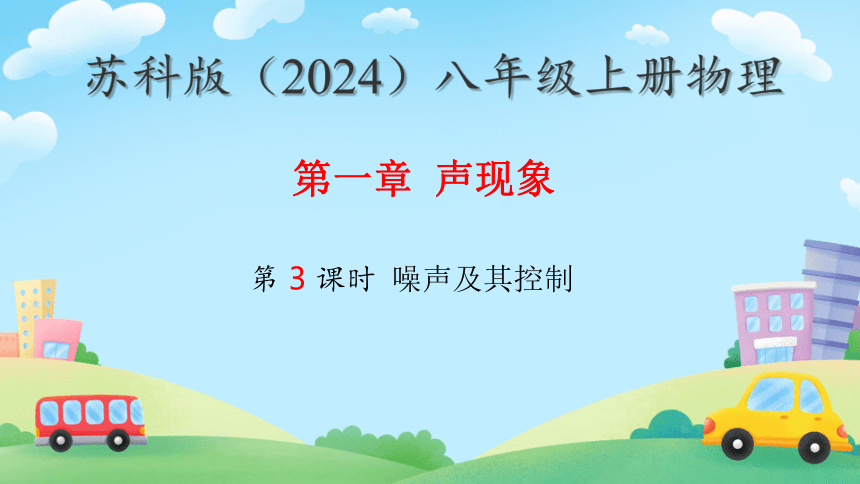 苏科版（2024）八年级上册物理

第一章 声现象

第 3 课时 噪声及其控制